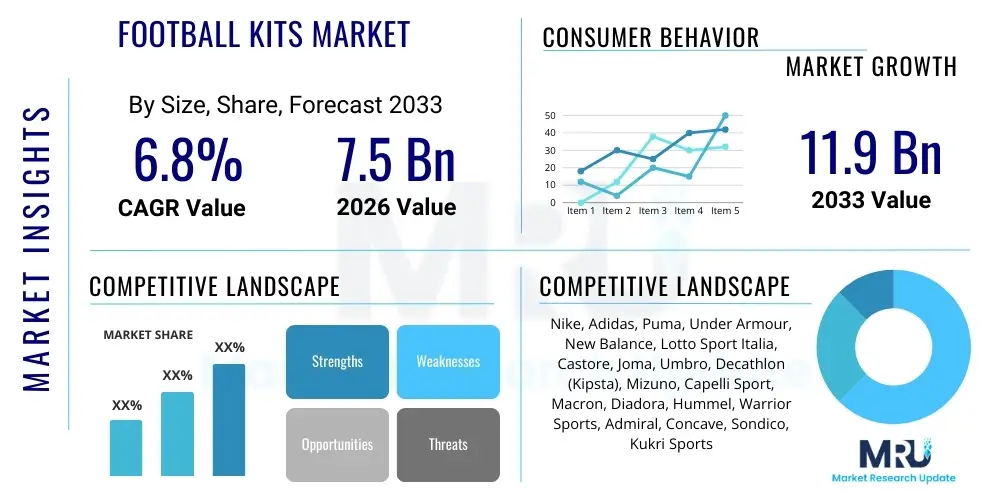 MARKET INSIGHTS

FOOTBALL KITS MARKET

By Size, Share, Forecast 2033

6.8%
CAGR Value

7.5 Bn
2026 Value

CONSUMER BEHAVIOR

MARKET GROWTH

50
40
30
20
10
0
Item 1 Item 2 Item 3 Item 4 Item 5

11.9 Bn
2033 Value

COMPETITIVE LANDSCAPE

MARKET SHARE

XX%
XX%
XX%

Strengths
Weaknesses
Opportunities
Threats

COMPETITIVE LANDSCAPE

Nike, Adidas, Puma, Under Armour, New Balance, Lotto Sport Italia, Castore, Joma, Umbro, Decathlon (Kipsta), Mizuno, Capelli Sport, Macron, Diadora, Hummel, Warrior Sports, Admiral, Concave, Sondico, Kukri Sports

MRU
Market Research Update